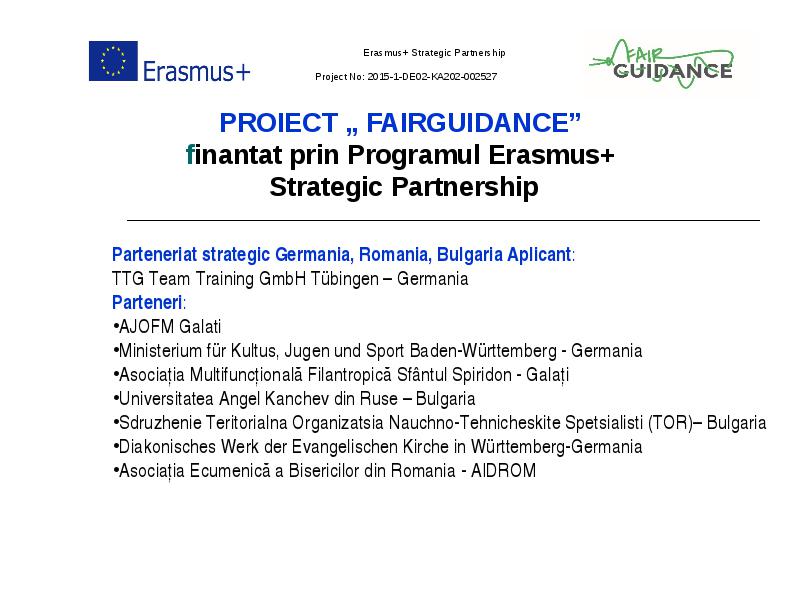 Erasmus+

Erasmus+ Strategic Partnership

Project No: 2015-1-DE02-KA202-002527

FAIR GUIDANCE

PROIECT „ FAIRGUIDANCE”
finantat prin Programul Erasmus+
Strategic Partnership

Parteneriat strategic Germania, Romania, Bulgaria Aplicant:
TTG Team Training GmbH Tübingen – Germania
Parteneri:
•AJOFM Galati
•Ministerium für Kultus, Jugen und Sport Baden-Württemberg - Germania
•Asociația Multifuncțională Filantropică Sfântul Spiridon - Galați
•Universitatea Angel Kanchev din Ruse – Bulgaria
•Sdruzhenie Teritorialna Organizatsia Nauchno-Tehnicheskite Spetsialisti (TOR)– Bulgaria
•Diakonisches Werk der Evangelischen Kirche in Württemberg-Germania
•Asociația Ecumenică a Bisericilor din Romania - AIDROM